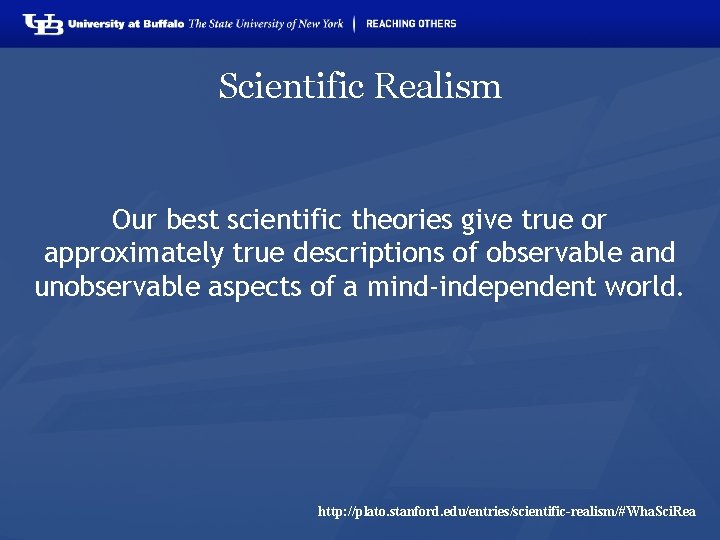 UB University at Buffalo The State University of New York | REACHING OTHERS

Scientific Realism

Our best scientific theories give true or approximately true descriptions of observable and unobservable aspects of a mind-independent world.

http://plato.stanford.edu/entries/scientific-realism/#WhaSciRea